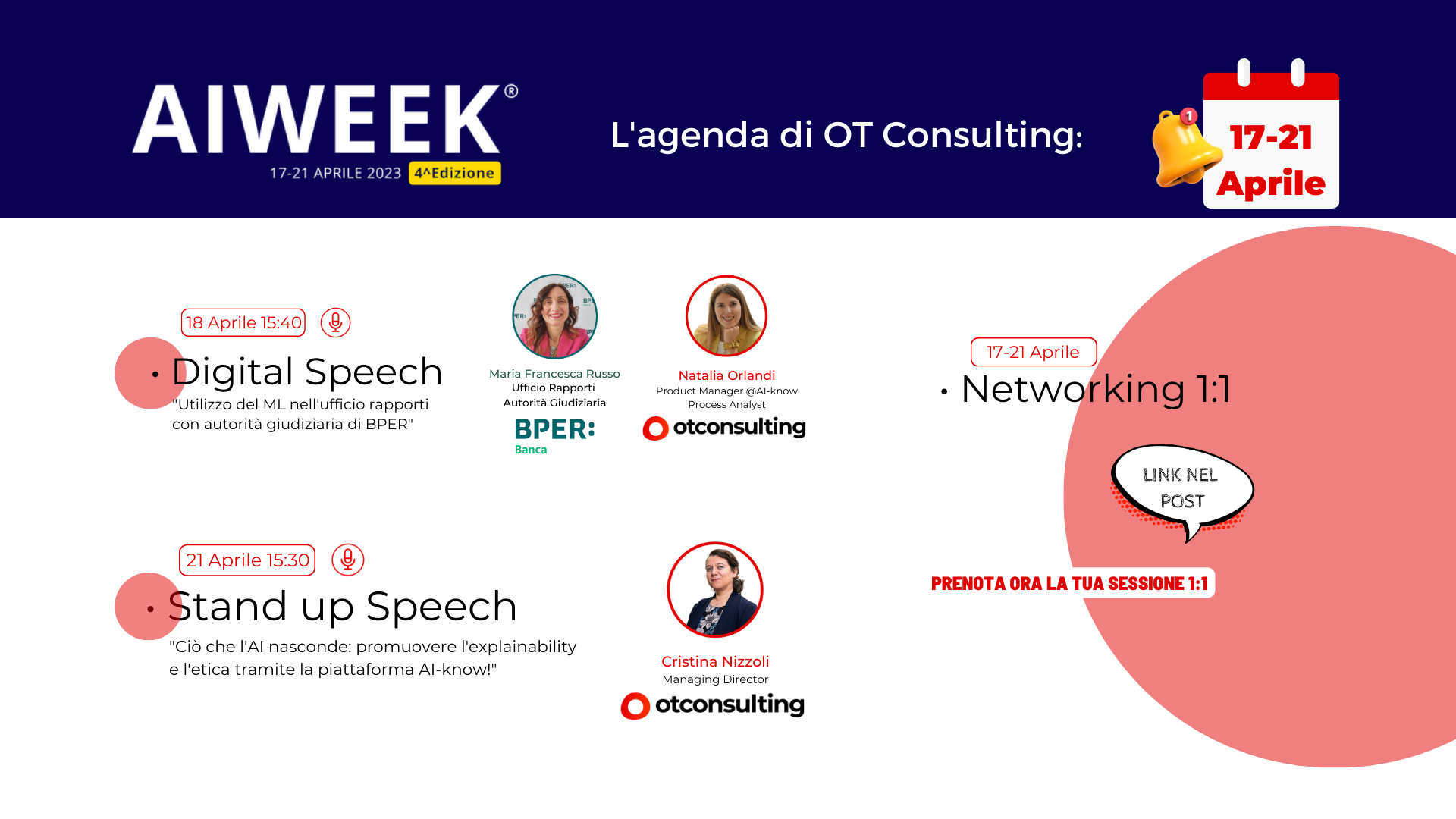 AIWEEK®
17-21 APRILE 2023 4^Edizione

L'agenda di OT Consulting:

1
17-21 Aprile

18 Aprile 15:40

• Digital Speech
"Utilizzo del ML nell'ufficio rapporti con autorità giudiziaria di BPER"

Maria Francesca Russo
Ufficio Rapporti
Autorità Giudiziaria
BPER:
Banca

Natalia Orlandi
Product Manager @AI-know
Process Analyst
otconsulting

17-21 Aprile

• Networking 1:1

LINK NEL POST

PRENOTA ORA LA TUA SESSIONE 1:1

21 Aprile 15:30

• Stand up Speech
"Ciò che l'AI nasconde: promuovere l'explainability e l'etica tramite la piattaforma AI-know!"

Cristina Nizzoli
Managing Director
otconsulting